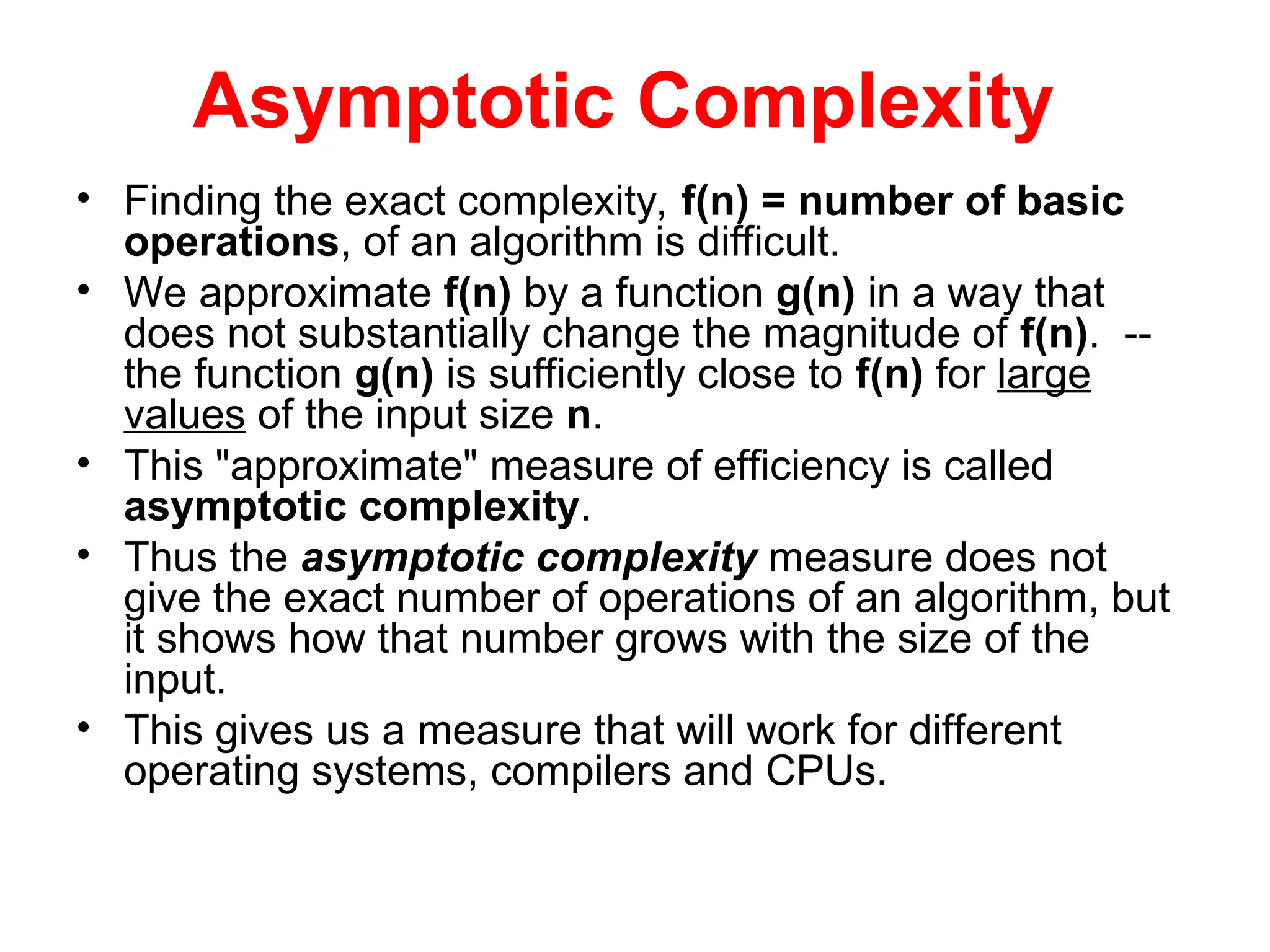 Asymptotic Complexity

• Finding the exact complexity, f(n) = number of basic operations, of an algorithm is difficult.
• We approximate f(n) by a function g(n) in a way that does not substantially change the magnitude of f(n). -- the function g(n) is sufficiently close to f(n) for large values of the input size n.
• This "approximate" measure of efficiency is called asymptotic complexity.
• Thus the asymptotic complexity measure does not give the exact number of operations of an algorithm, but it shows how that number grows with the size of the input.
• This gives us a measure that will work for different operating systems, compilers and CPUs.